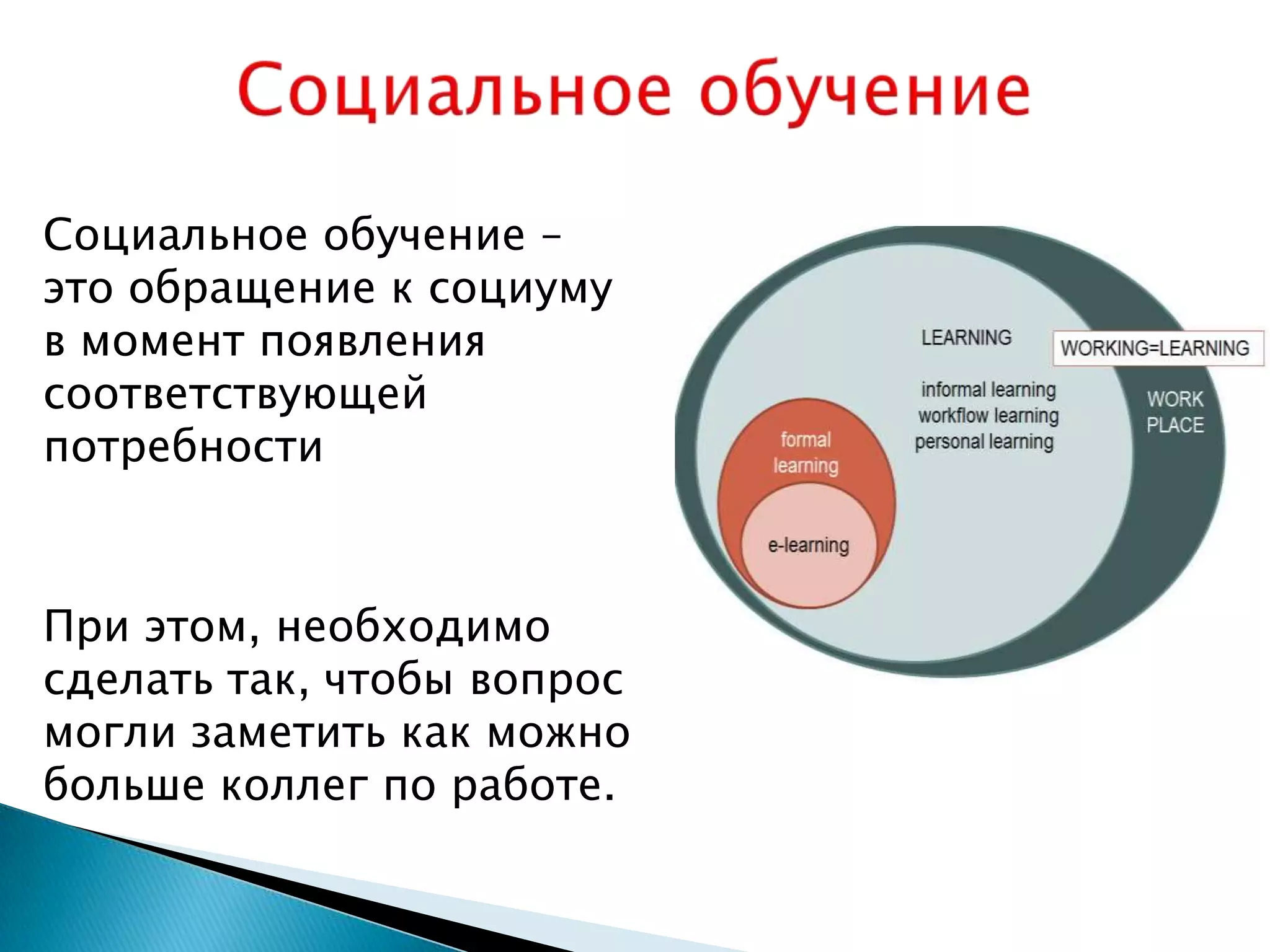 Социальное обучение

Социальное обучение – это обращение к социуму в момент появления соответствующей потребности

При этом, необходимо сделать так, чтобы вопрос могли заметить как можно больше коллег по работе.

LEARNING

WORKING=LEARNING

informal learning
workflow learning
personal learning

WORK PLACE

formal learning

e-learning